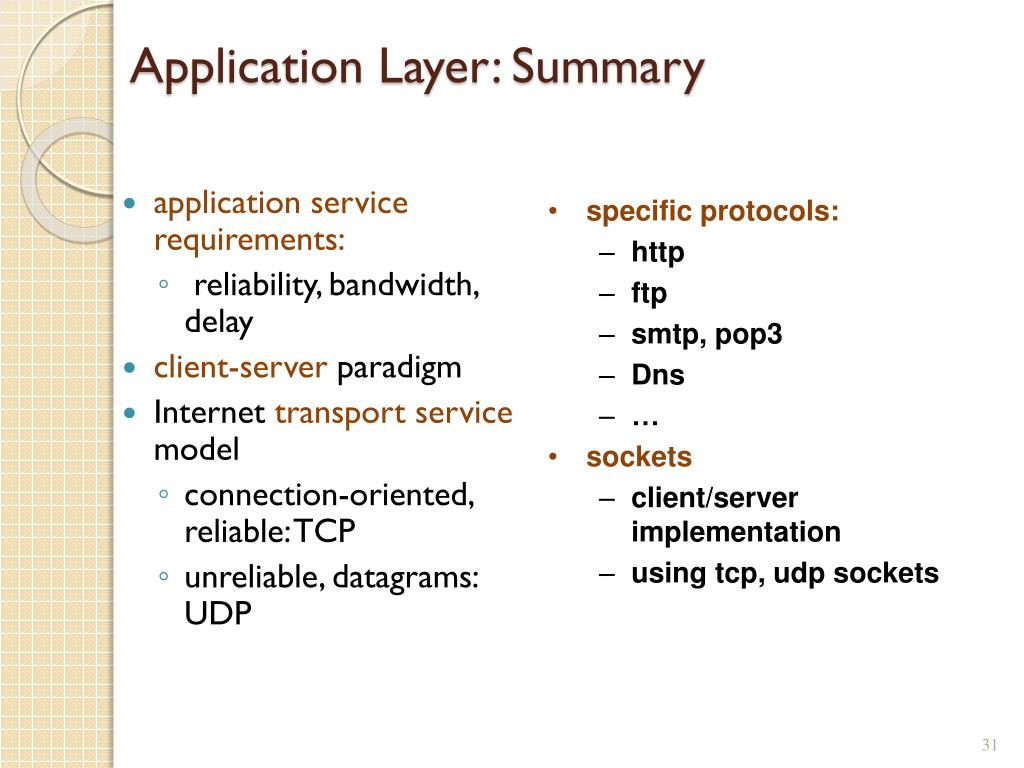 Application Layer: Summary

- application service requirements:
  - reliability, bandwidth, delay
- client-server paradigm
- Internet transport service model
  - connection-oriented, reliable: TCP
  - unreliable, datagrams: UDP

- specific protocols:
  - http
  - ftp
  - smtp, pop3
  - Dns
  - …
- sockets
  - client/server implementation
  - using tcp, udp sockets

31